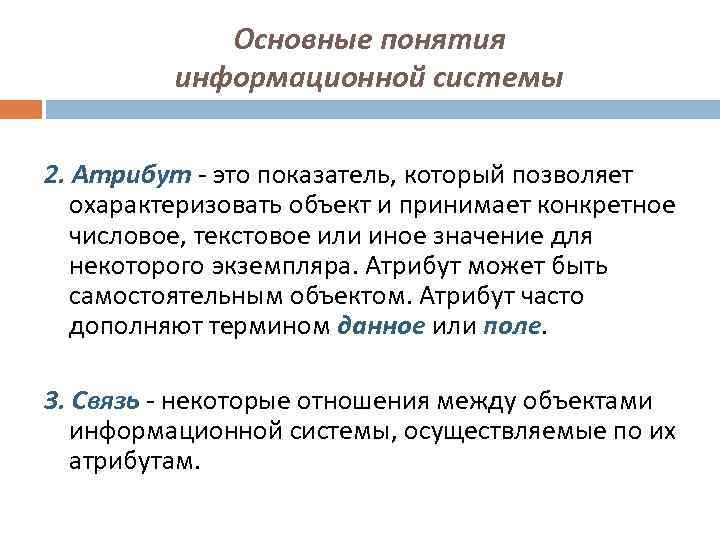 Основные понятия информационной системы

2. Атрибут - это показатель, который позволяет охарактеризовать объект и принимает конкретное числовое, текстовое или иное значение для некоторого экземпляра. Атрибут может быть самостоятельным объектом. Атрибут часто дополняют термином данное или поле.

3. Связь - некоторые отношения между объектами информационной системы, осуществляемые по их атрибутам.